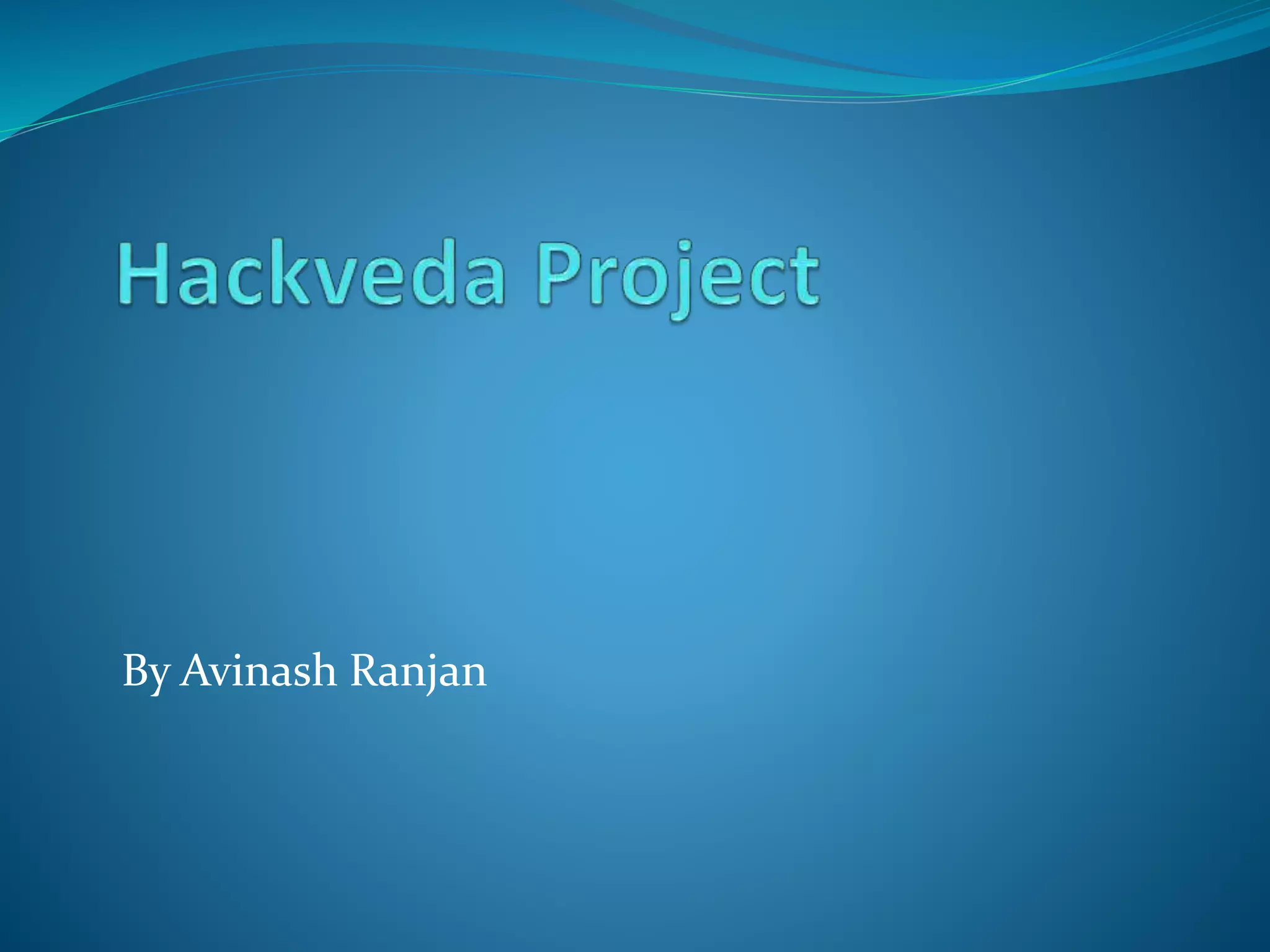 Hackveda Project

By Avinash Ranjan